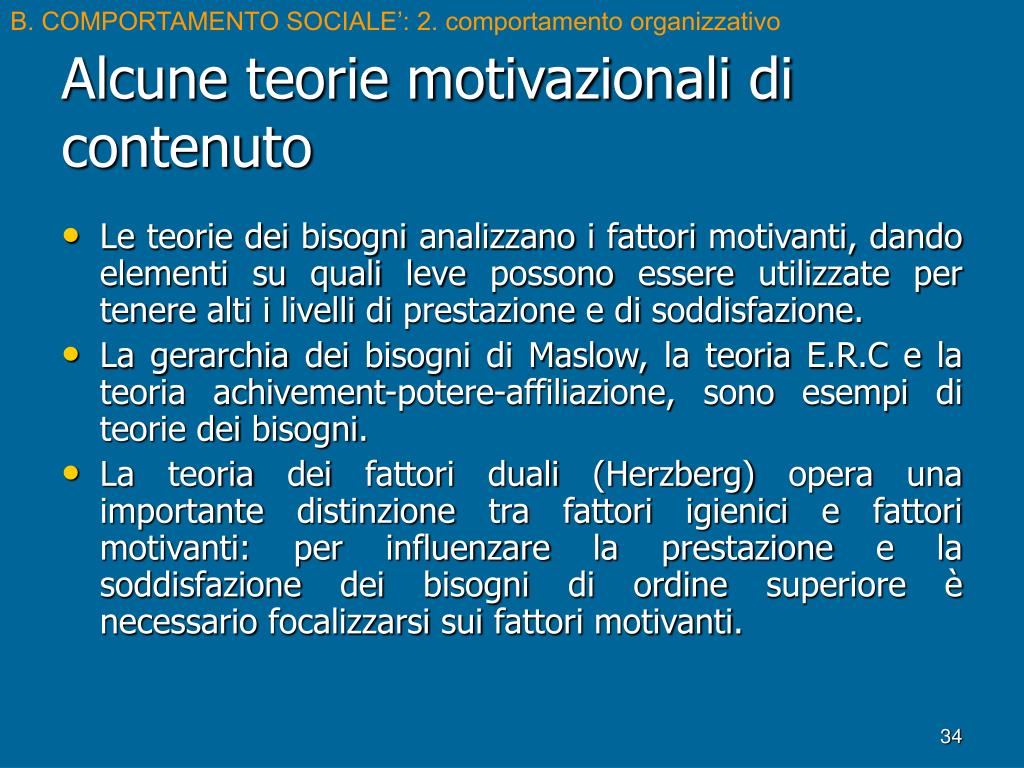 B. COMPORTAMENTO SOCIALE’: 2. comportamento organizzativo

Alcune teorie motivazionali di contenuto

• Le teorie dei bisogni analizzano i fattori motivanti, dando elementi su quali leve possono essere utilizzate per tenere alti i livelli di prestazione e di soddisfazione.
• La gerarchia dei bisogni di Maslow, la teoria E.R.C e la teoria achivement-potere-affiliazione, sono esempi di teorie dei bisogni.
• La teoria dei fattori duali (Herzberg) opera una importante distinzione tra fattori igienici e fattori motivanti: per influenzare la prestazione e la soddisfazione dei bisogni di ordine superiore è necessario focalizzarsi sui fattori motivanti.

34